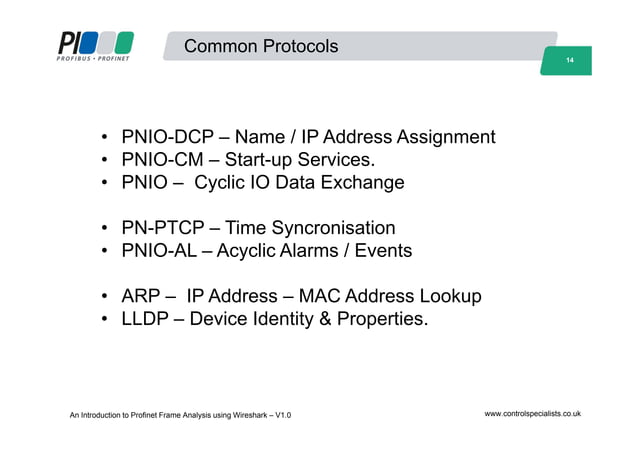 PI
PROFIBUS • PROFINET

Common Protocols

14

• PNIO-DCP – Name / IP Address Assignment
• PNIO-CM – Start-up Services.
• PNIO – Cyclic IO Data Exchange

• PN-PTCP – Time Syncronisation
• PNIO-AL – Acyclic Alarms / Events

• ARP – IP Address – MAC Address Lookup
• LLDP – Device Identity & Properties.

An Introduction to Profinet Frame Analysis using Wireshark – V1.0

www.controlspecialists.co.uk